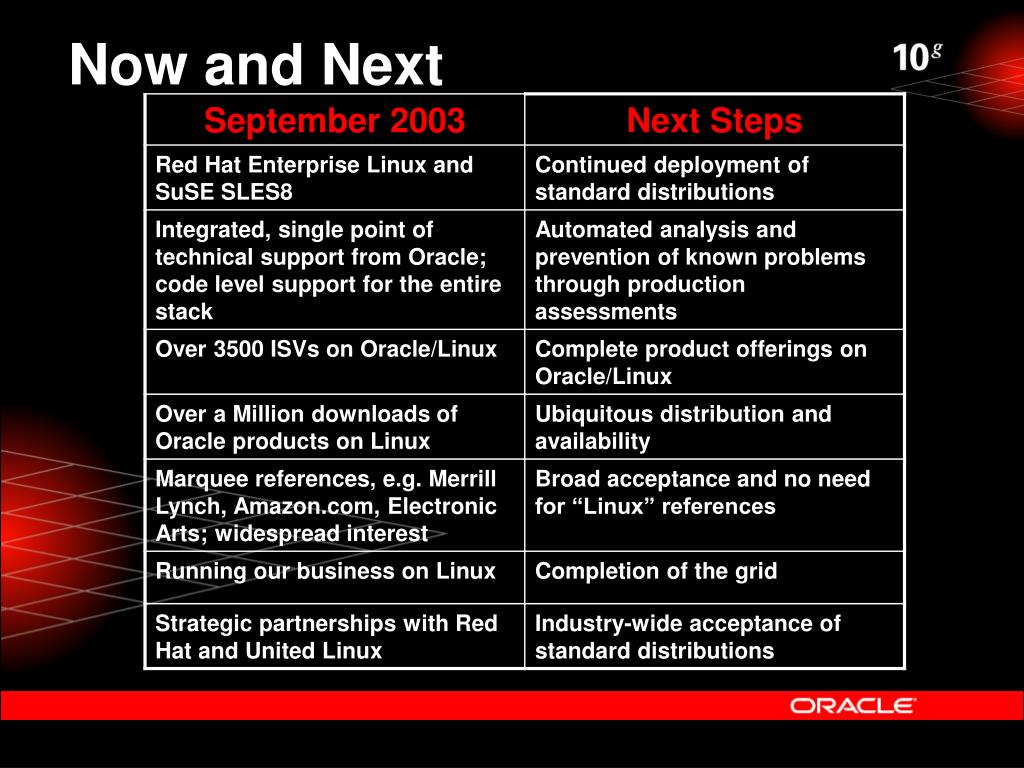 Now and Next

$10^g$

| September 2003 | Next Steps |
|---|---|
| Red Hat Enterprise Linux and SuSE SLES8 | Continued deployment of standard distributions |
| Integrated, single point of technical support from Oracle; code level support for the entire stack | Automated analysis and prevention of known problems through production assessments |
| Over 3500 ISVs on Oracle/Linux | Complete product offerings on Oracle/Linux |
| Over a Million downloads of Oracle products on Linux | Ubiquitous distribution and availability |
| Marquee references, e.g. Merrill Lynch, Amazon.com, Electronic Arts; widespread interest | Broad acceptance and no need for “Linux” references |
| Running our business on Linux | Completion of the grid |
| Strategic partnerships with Red Hat and United Linux | Industry-wide acceptance of standard distributions |

ORACLE